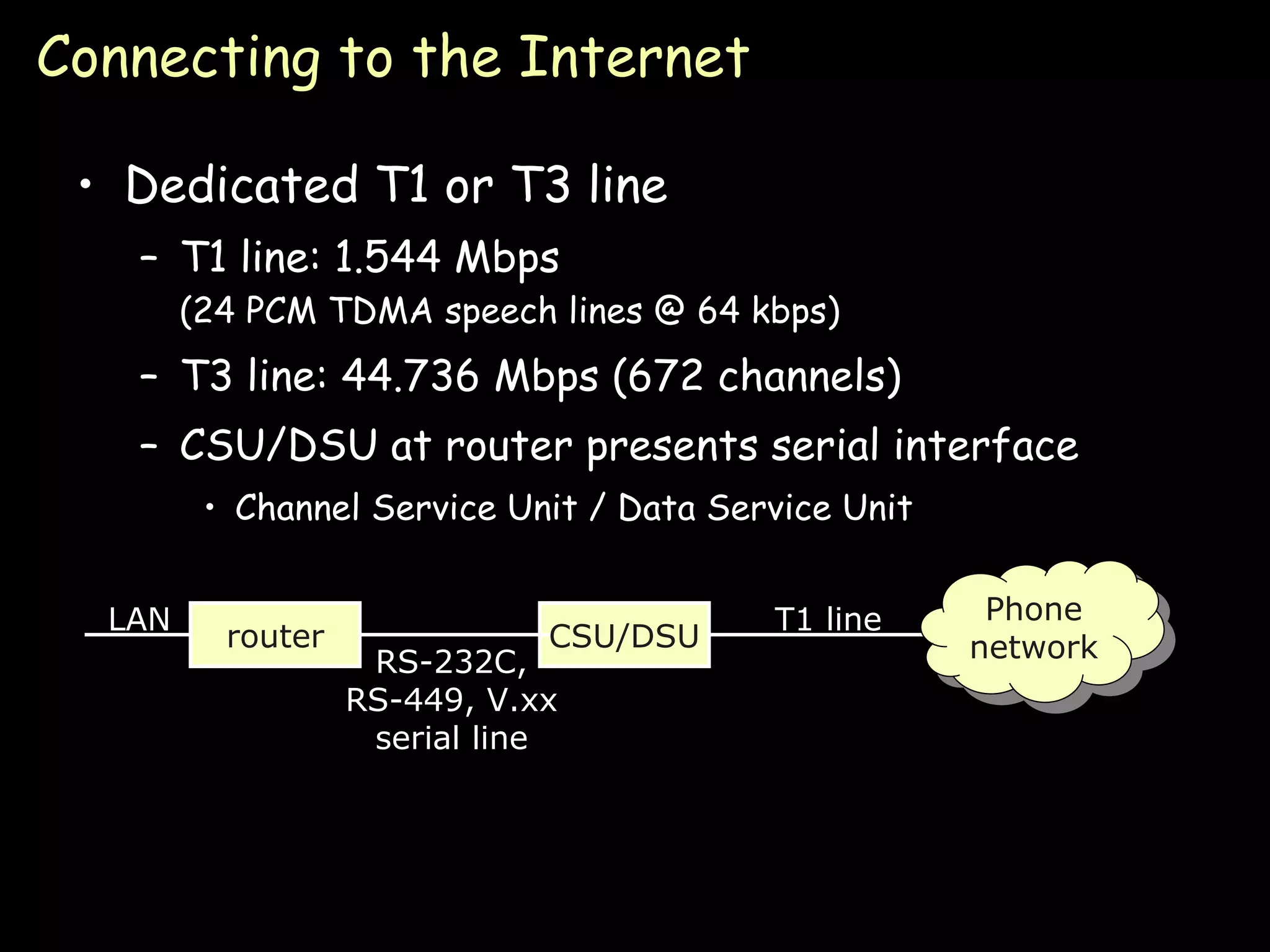 Connecting to the Internet

• Dedicated T1 or T3 line

– T1 line: 1.544 Mbps
(24 PCM TDMA speech lines @ 64 kbps)

– T3 line: 44.736 Mbps (672 channels)

– CSU/DSU at router presents serial interface

• Channel Service Unit / Data Service Unit

LAN

router

RS-232C,
RS-449, V.xx
serial line

CSU/DSU

T1 line

Phone
network